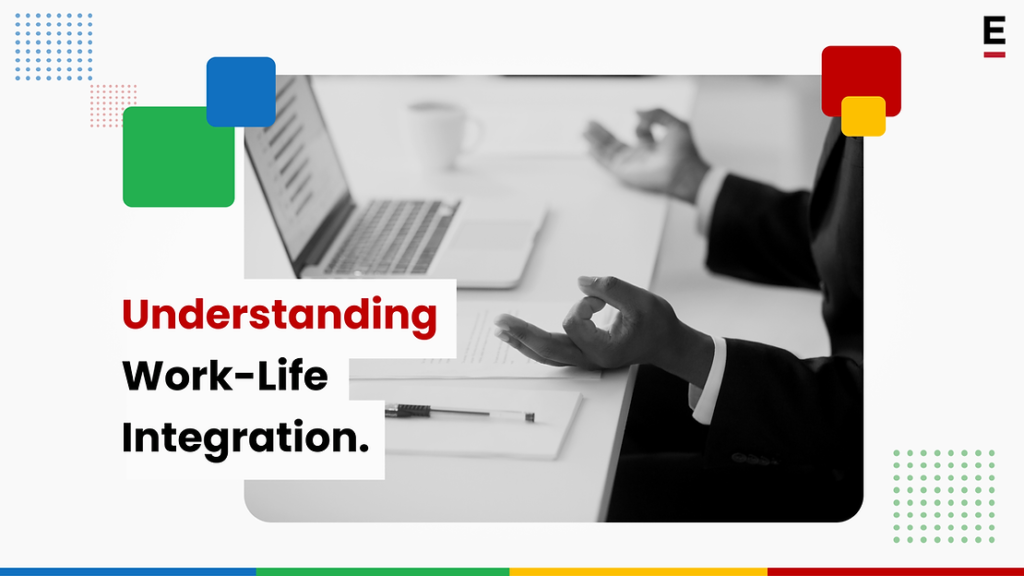 E

Understanding Work-Life Integration.